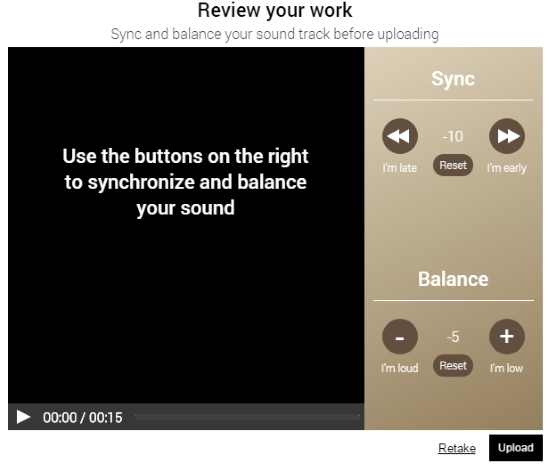 Review your work
Sync and balance your sound track before uploading

Use the buttons on the right to synchronize and balance your sound

00:00 / 00:15

Sync

-10
I'm late
Reset
I'm early

Balance

-
-5
+
I'm loud
Reset
I'm low

Retake
Upload